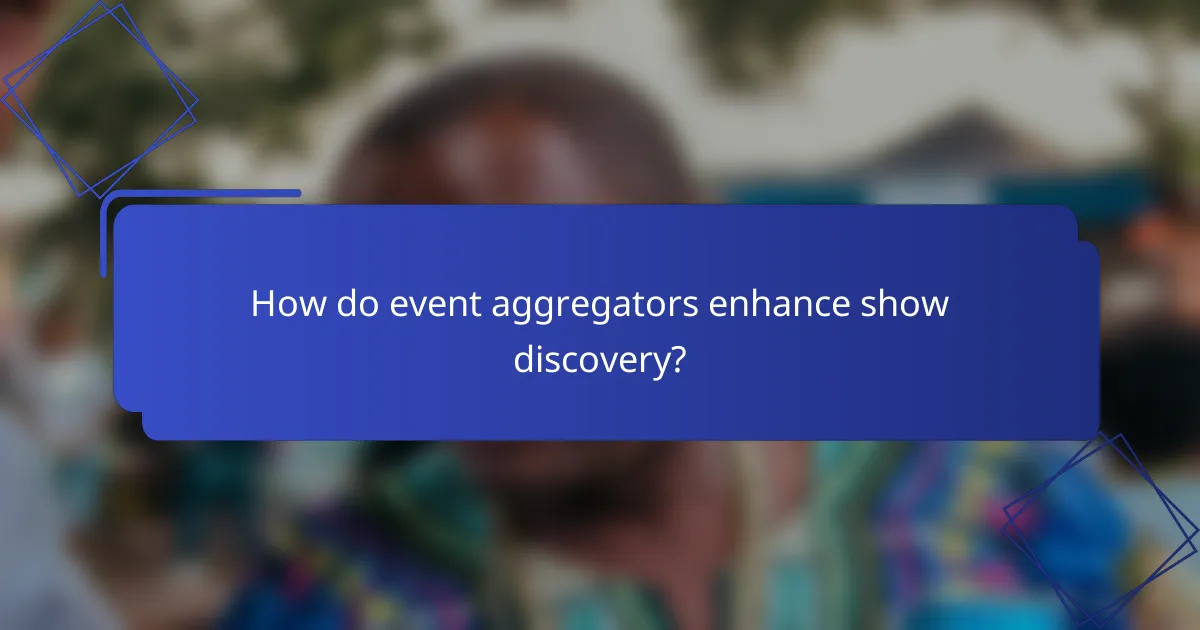 How do event aggregators enhance show discovery?